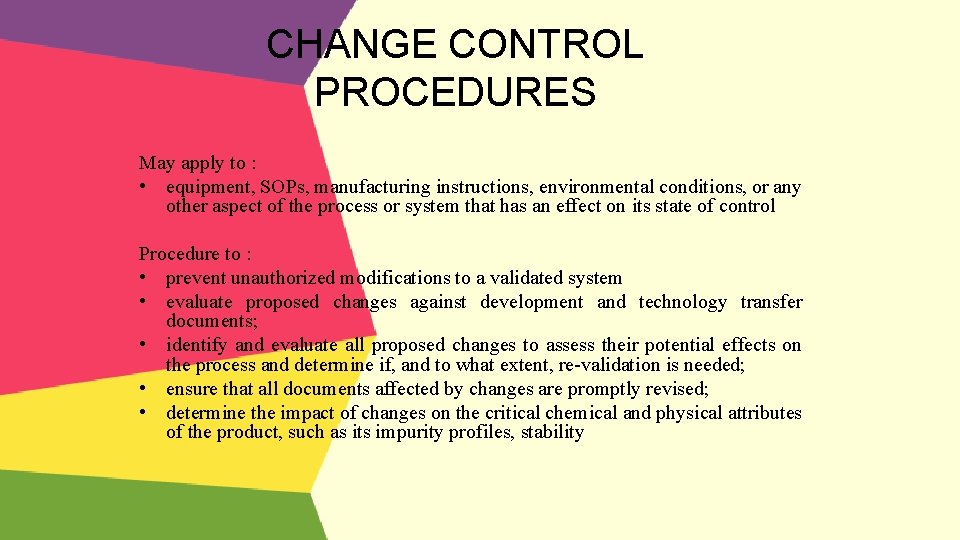 CHANGE CONTROL PROCEDURES

May apply to :
• equipment, SOPs, manufacturing instructions, environmental conditions, or any other aspect of the process or system that has an effect on its state of control

Procedure to :
• prevent unauthorized modifications to a validated system
• evaluate proposed changes against development and technology transfer documents;
• identify and evaluate all proposed changes to assess their potential effects on the process and determine if, and to what extent, re-validation is needed;
• ensure that all documents affected by changes are promptly revised;
• determine the impact of changes on the critical chemical and physical attributes of the product, such as its impurity profiles, stability